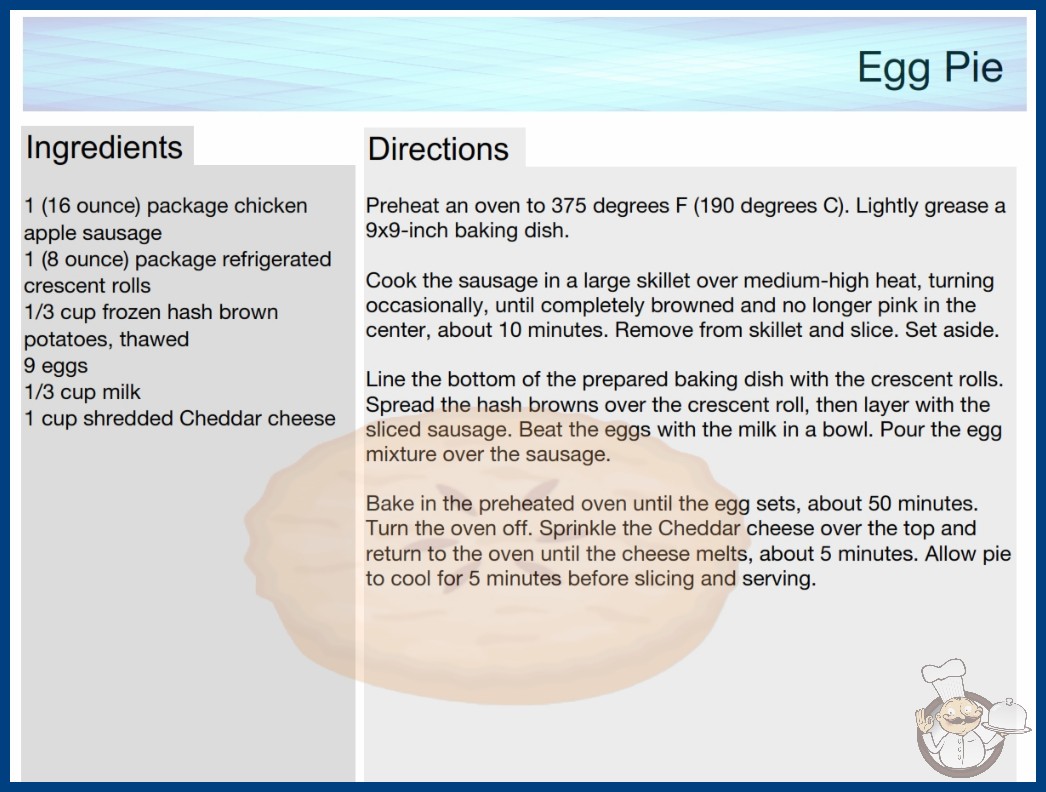 Egg Pie

Ingredients

1 (16 ounce) package chicken apple sausage
1 (8 ounce) package refrigerated crescent rolls
1/3 cup frozen hash brown potatoes, thawed
9 eggs
1/3 cup milk
1 cup shredded Cheddar cheese

Directions

Preheat an oven to 375 degrees F (190 degrees C). Lightly grease a 9x9-inch baking dish.

Cook the sausage in a large skillet over medium-high heat, turning occasionally, until completely browned and no longer pink in the center, about 10 minutes. Remove from skillet and slice. Set aside.

Line the bottom of the prepared baking dish with the crescent rolls. Spread the hash browns over the crescent roll, then layer with the sliced sausage. Beat the eggs with the milk in a bowl. Pour the egg mixture over the sausage.

Bake in the preheated oven until the egg sets, about 50 minutes. Turn the oven off. Sprinkle the Cheddar cheese over the top and return to the oven until the cheese melts, about 5 minutes. Allow pie to cool for 5 minutes before slicing and serving.